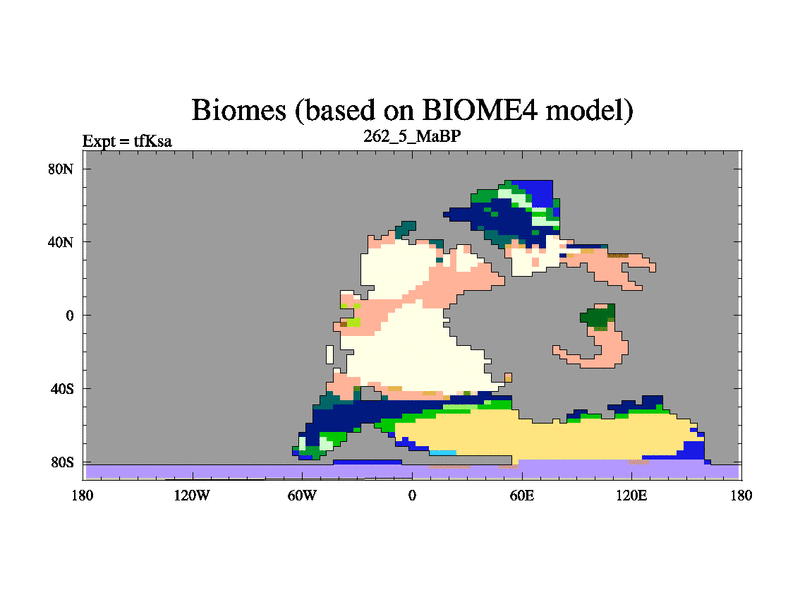 Biomes (based on BIOME4 model)

Expt = tfKsa

262_5_MaBP

80N

40N

0

40S

80S

180

120W

60W

0

60E

120E

180